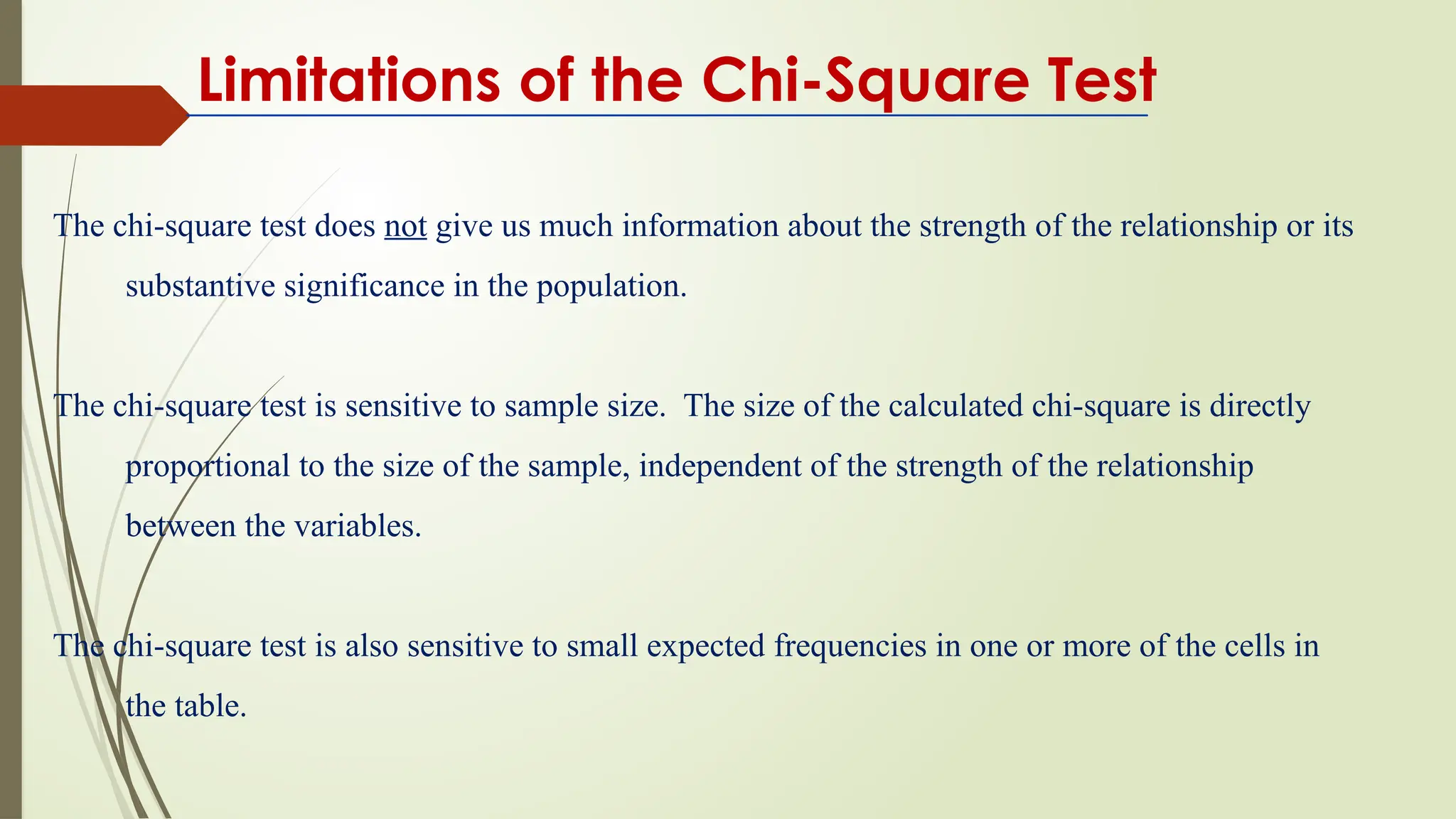 Limitations of the Chi-Square Test

The chi-square test does not give us much information about the strength of the relationship or its substantive significance in the population.

The chi-square test is sensitive to sample size. The size of the calculated chi-square is directly proportional to the size of the sample, independent of the strength of the relationship between the variables.

The chi-square test is also sensitive to small expected frequencies in one or more of the cells in the table.